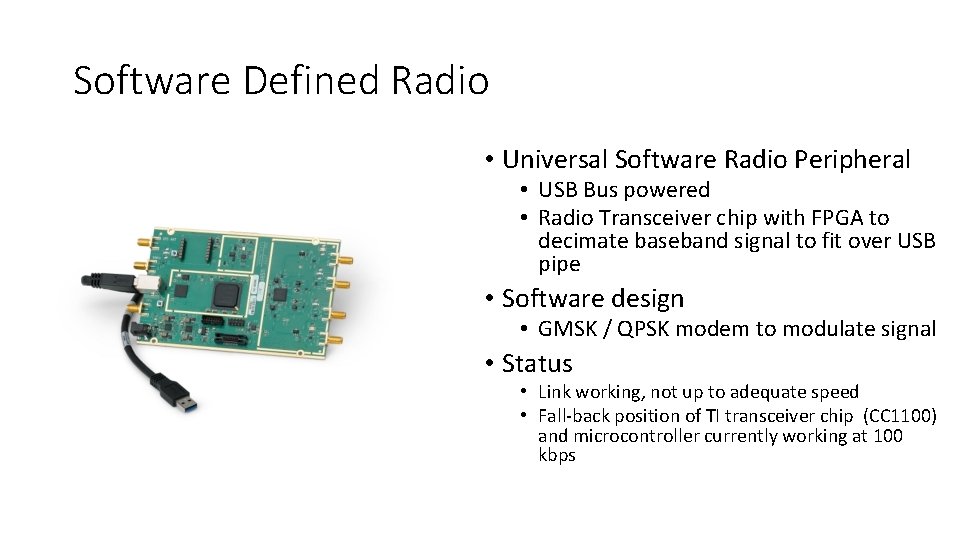 Software Defined Radio

• Universal Software Radio Peripheral
  • USB Bus powered
  • Radio Transceiver chip with FPGA to decimate baseband signal to fit over USB pipe
• Software design
  • GMSK / QPSK modem to modulate signal
• Status
  • Link working, not up to adequate speed
  • Fall-back position of TI transceiver chip (CC1100) and microcontroller currently working at 100 kbps